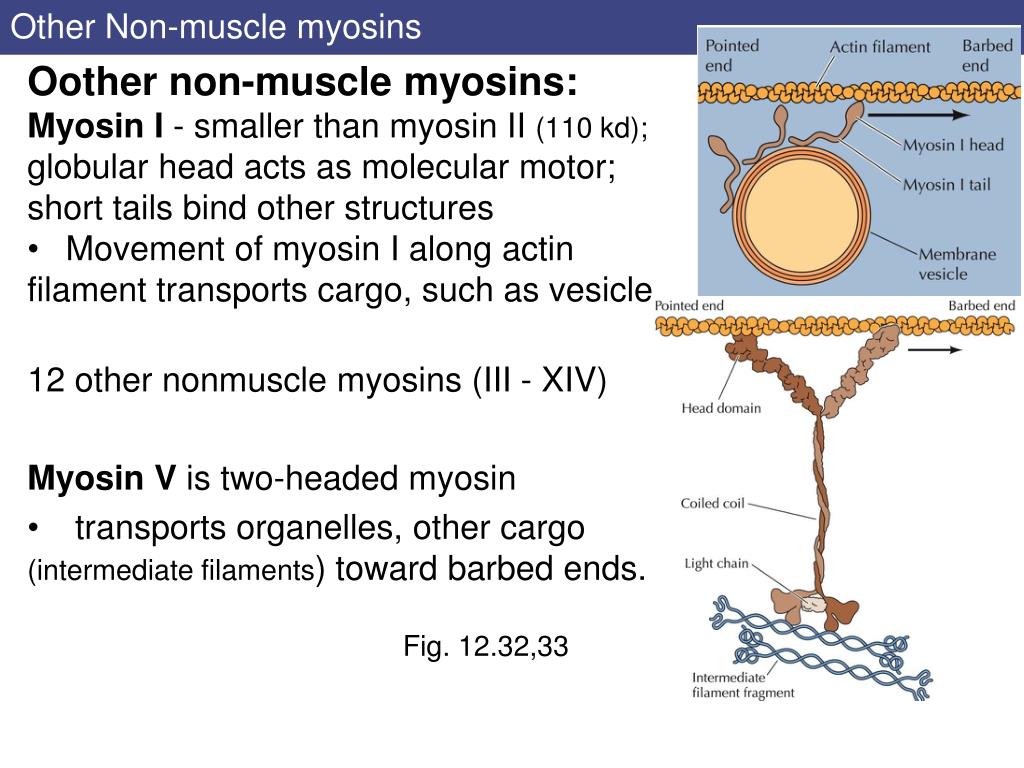 Other Non-muscle myosins

Oother non-muscle myosins:
Myosin I - smaller than myosin II (110 kd); globular head acts as molecular motor; short tails bind other structures
• Movement of myosin I along actin filament transports cargo, such as vesicle

12 other nonmuscle myosins (III - XIV)

Myosin V is two-headed myosin
• transports organelles, other cargo (intermediate filaments) toward barbed ends.

Fig. 12.32,33

Pointed end
Actin filament
Barbed end
Myosin I head
Myosin I tail
Membrane vesicle

Pointed end
Barbed end
Head domain
Coiled coil
Light chain
Intermediate filament fragment